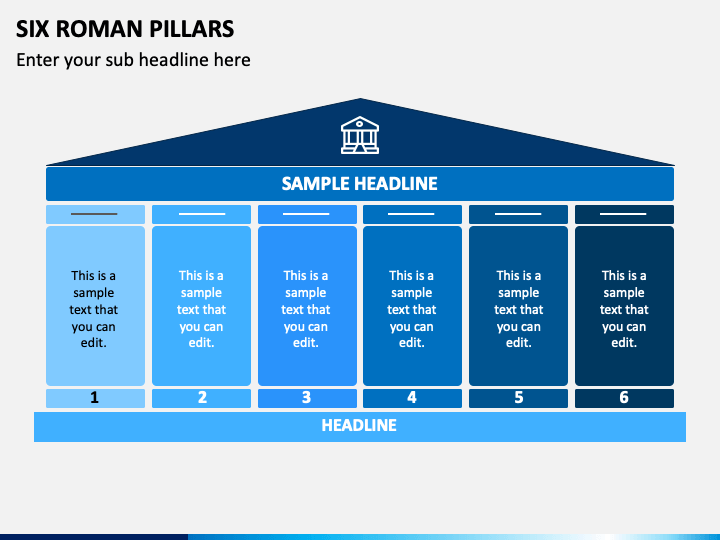 SIX ROMAN PILLARS

Enter your sub headline here

SAMPLE HEADLINE

This is a sample text that you can edit.

This is a sample text that you can edit.

This is a sample text that you can edit.

This is a sample text that you can edit.

This is a sample text that you can edit.

This is a sample text that you can edit.

1

2

3

4

5

6

HEADLINE